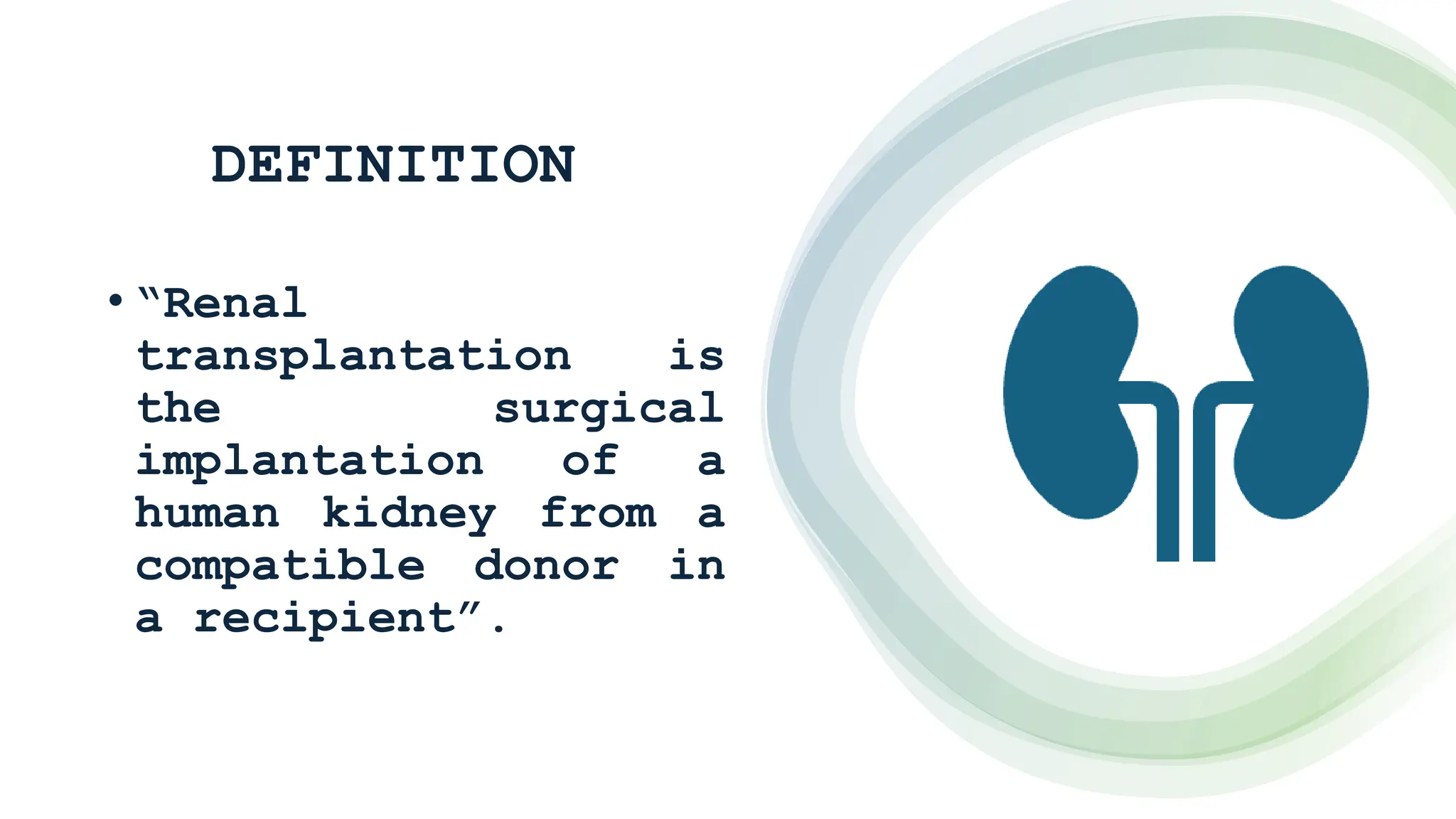 DEFINITION

• “Renal transplantation is the surgical implantation of a human kidney from a compatible donor in a recipient”.